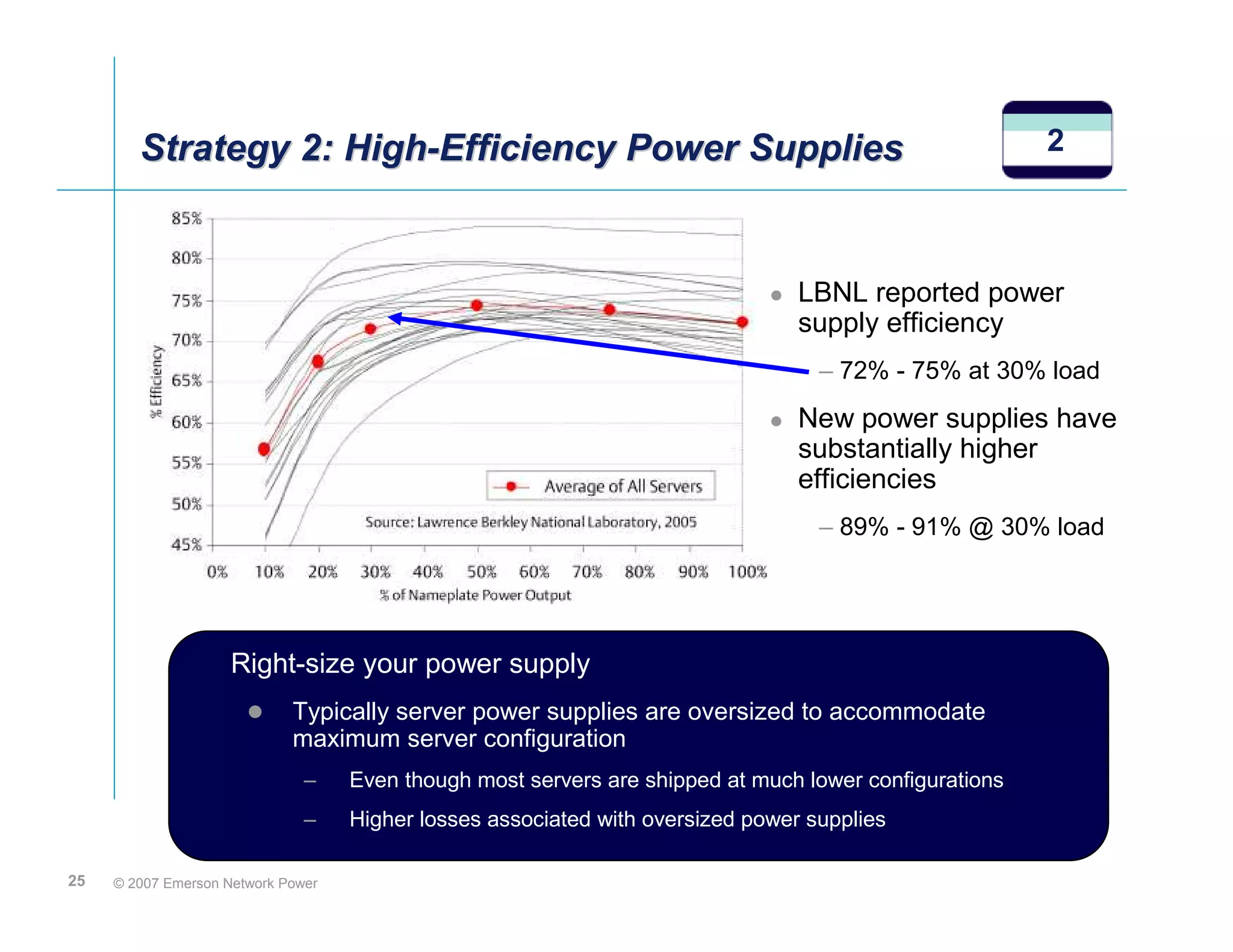 Strategy 2: High-Efficiency Power Supplies

2

85%
80%
75%
70%
65%
60%
55%
50%
45%

% Efficiency

Average of All Servers

Source: Lawrence Berkley National Laboratory, 2005

0% 10% 20% 30% 40% 50% 60% 70% 80% 90% 100%

% of Nameplate Power Output

● LBNL reported power supply efficiency

– 72% - 75% at 30% load

● New power supplies have substantially higher efficiencies

– 89% - 91% @ 30% load

Right-size your power supply

● Typically server power supplies are oversized to accommodate maximum server configuration

– Even though most servers are shipped at much lower configurations

– Higher losses associated with oversized power supplies

25 © 2007 Emerson Network Power